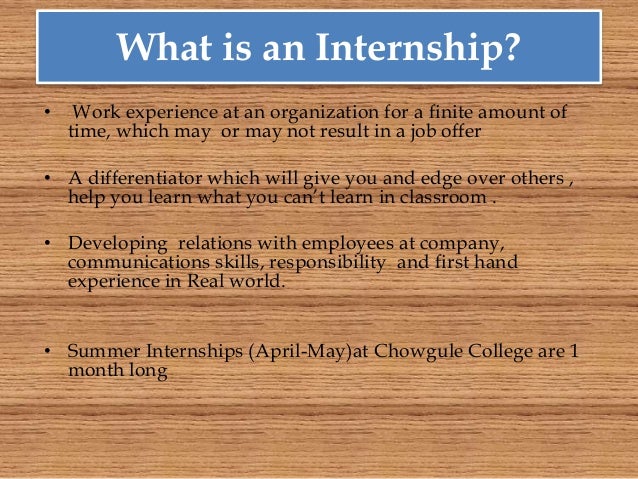 What is an Internship?

• Work experience at an organization for a finite amount of time, which may or may not result in a job offer

• A differentiator which will give you and edge over others , help you learn what you can't learn in classroom .

• Developing relations with employees at company, communications skills, responsibility and first hand experience in Real world.

• Summer Internships (April-May)at Chowgule College are 1 month long